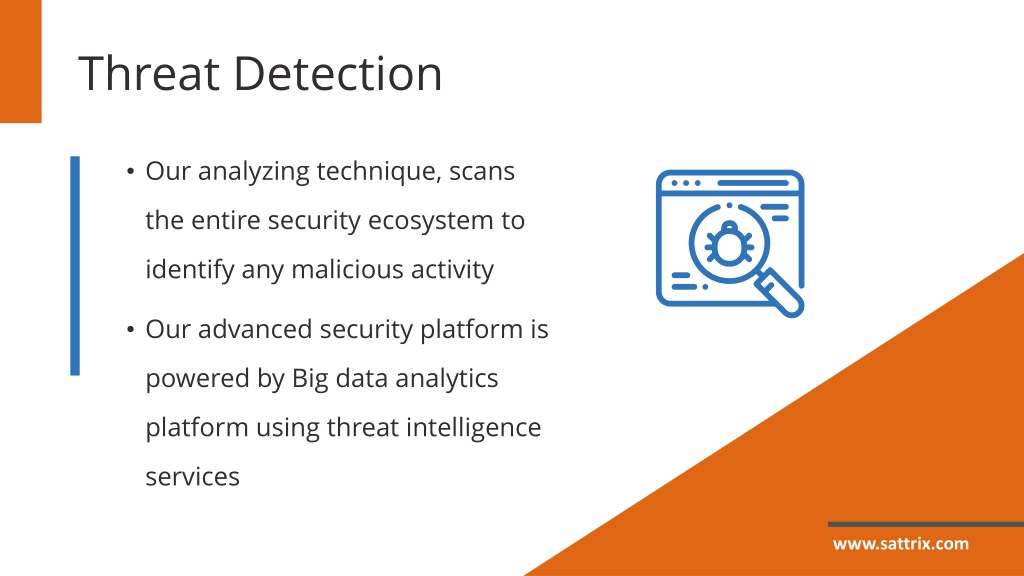 Threat Detection

• Our analyzing technique, scans the entire security ecosystem to identify any malicious activity

• Our advanced security platform is powered by Big data analytics platform using threat intelligence services

www.sattrix.com